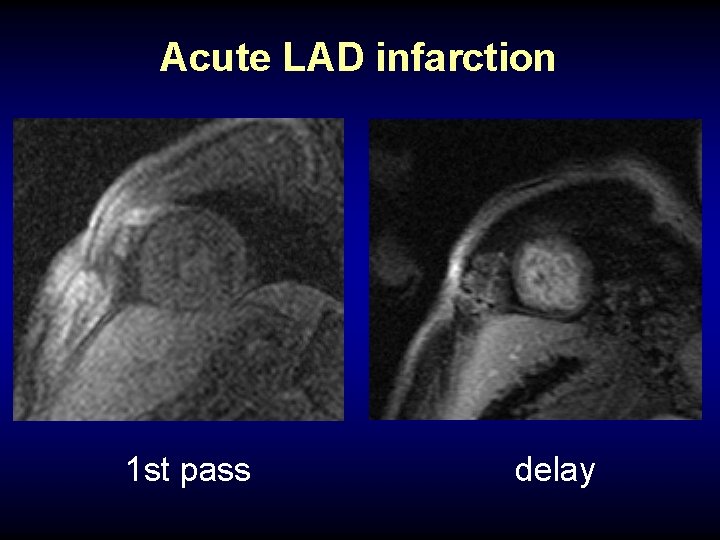 Acute LAD infarction

1st pass

delay